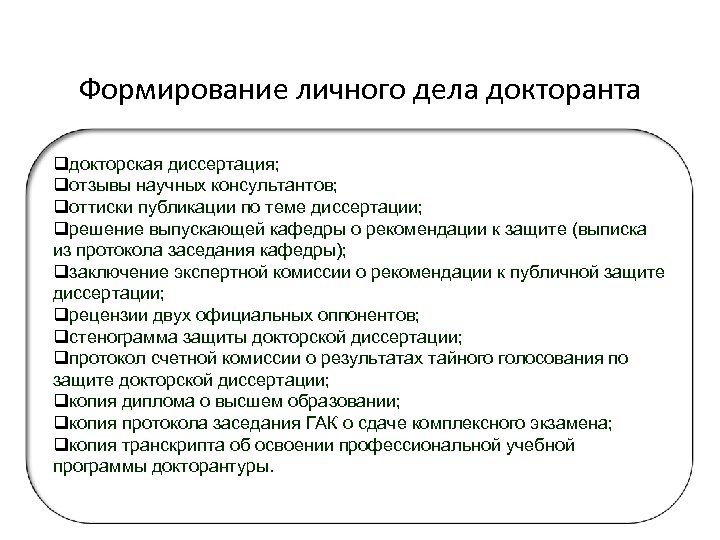 Формирование личного дела докторанта

❑докторская диссертация;
❑отзывы научных консультантов;
❑оттиски публикации по теме диссертации;
❑решение выпускающей кафедры о рекомендации к защите (выписка из протокола заседания кафедры);
❑заключение экспертной комиссии о рекомендации к публичной защите диссертации;
❑рецензии двух официальных оппонентов;
❑стенограмма защиты докторской диссертации;
❑протокол счетной комиссии о результатах тайного голосования по защите докторской диссертации;
❑копия диплома о высшем образовании;
❑копия протокола заседания ГАК о сдаче комплексного экзамена;
❑копия транскрипта об освоении профессиональной учебной программы докторантуры.